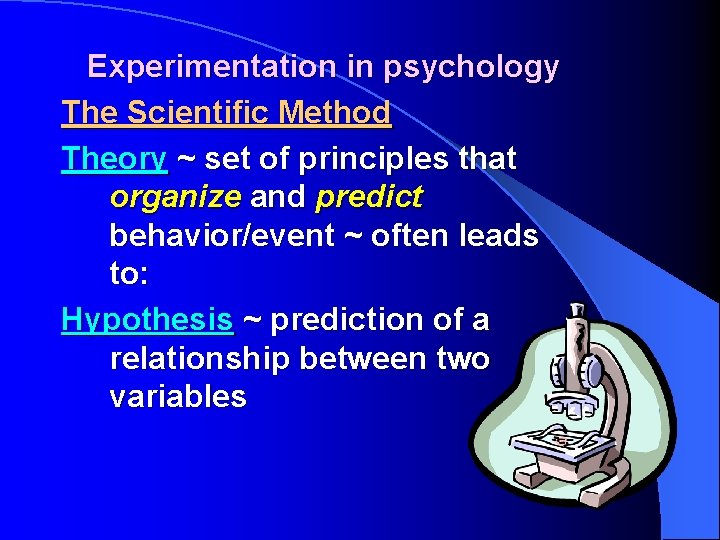 Experimentation in psychology

The Scientific Method

Theory ~ set of principles that organize and predict behavior/event ~ often leads to:

Hypothesis ~ prediction of a relationship between two variables